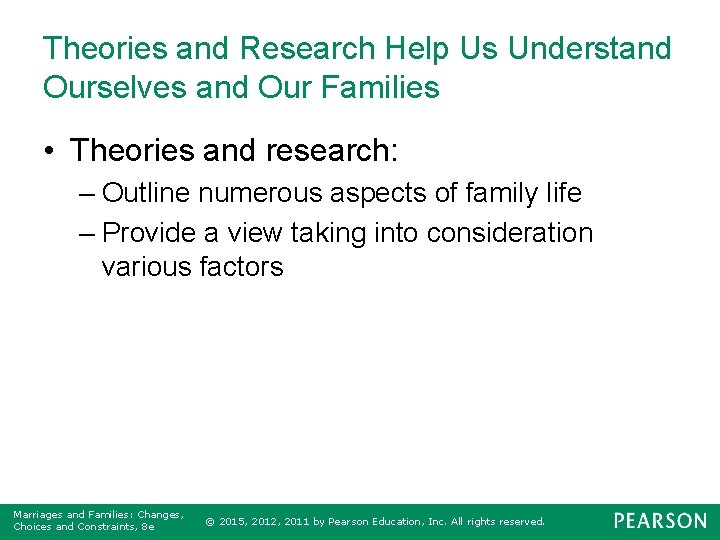 Theories and Research Help Us Understand Ourselves and Our Families

• Theories and research:
– Outline numerous aspects of family life
– Provide a view taking into consideration various factors

Marriages and Families: Changes, Choices and Constraints, 8e

© 2015, 2012, 2011 by Pearson Education, Inc. All rights reserved.

PEARSON